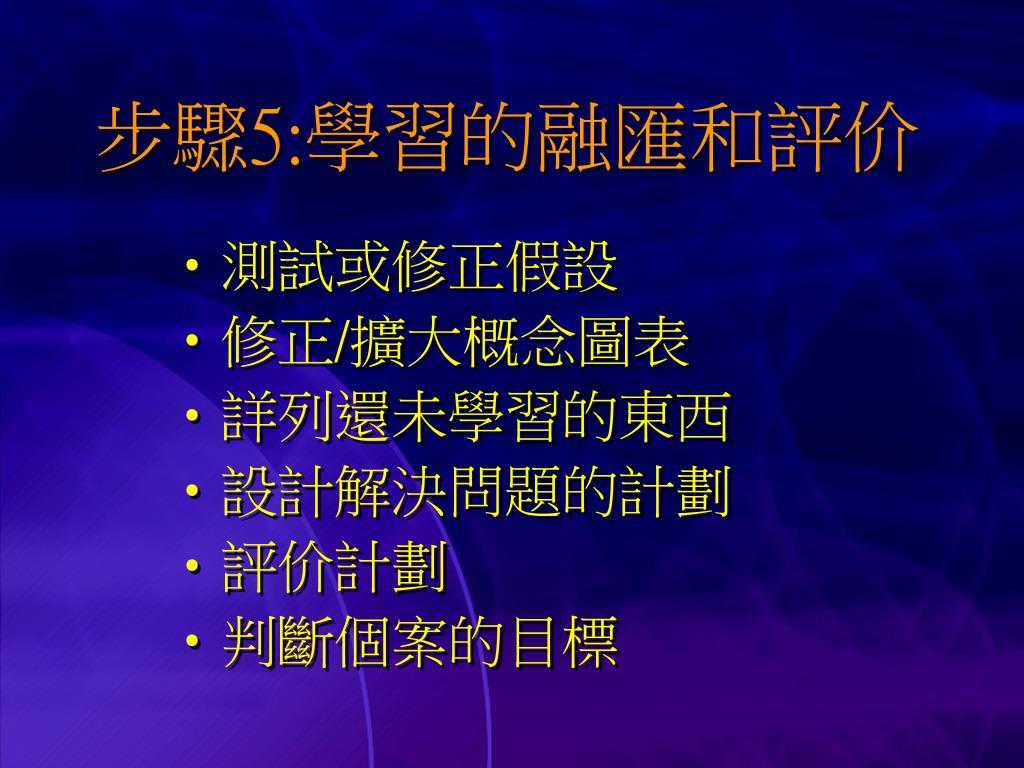 步驟5:學習的融匯和評价

• 測試或修正假設
• 修正/擴大概念圖表
• 詳列還未學習的東西
• 設計解決問題的計劃
• 評价計劃
• 判斷個案的目標